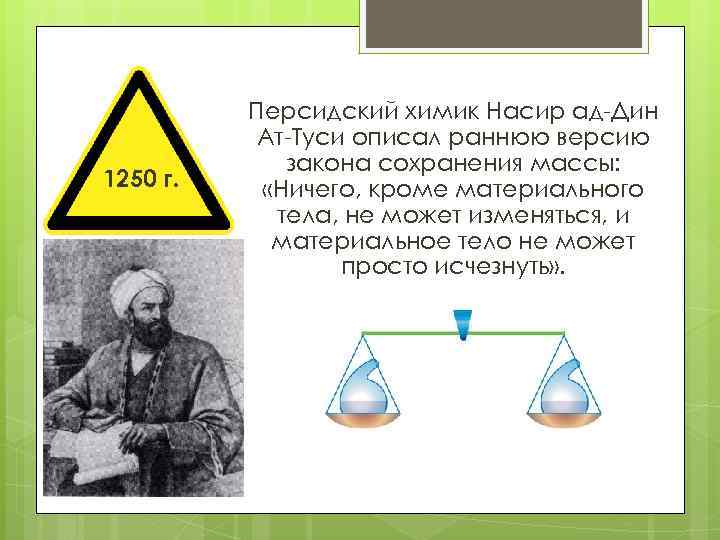 1250 г.

Персидский химик Насир ад-Дин Ат-Туси описал раннюю версию закона сохранения массы: «Ничего, кроме материального тела, не может изменяться, и материальное тело не может просто исчезнуть».